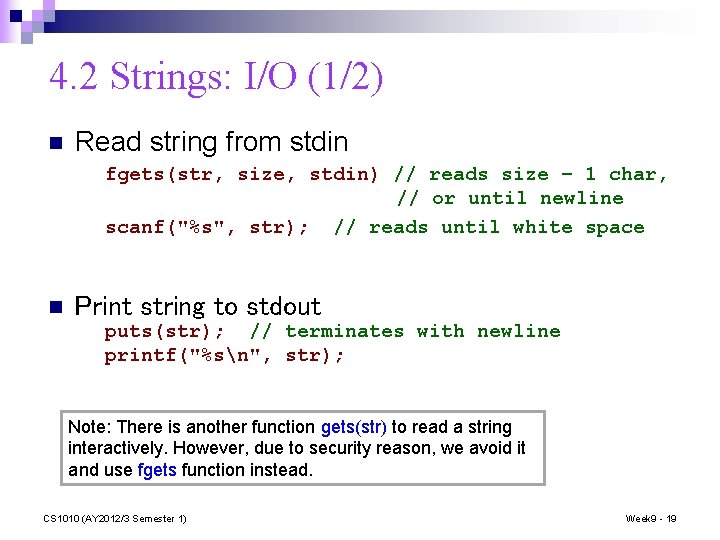 4.2 Strings: I/O (1/2)

■ Read string from stdin

fgets(str, size, stdin) // reads size – 1 char,
                        // or until newline
scanf("%s", str);  // reads until white space

■ Print string to stdout

puts(str);  // terminates with newline
printf("%s\n", str);

Note: There is another function gets(str) to read a string interactively. However, due to security reason, we avoid it and use fgets function instead.

CS1010 (AY2012/3 Semester 1)

Week9 - 19